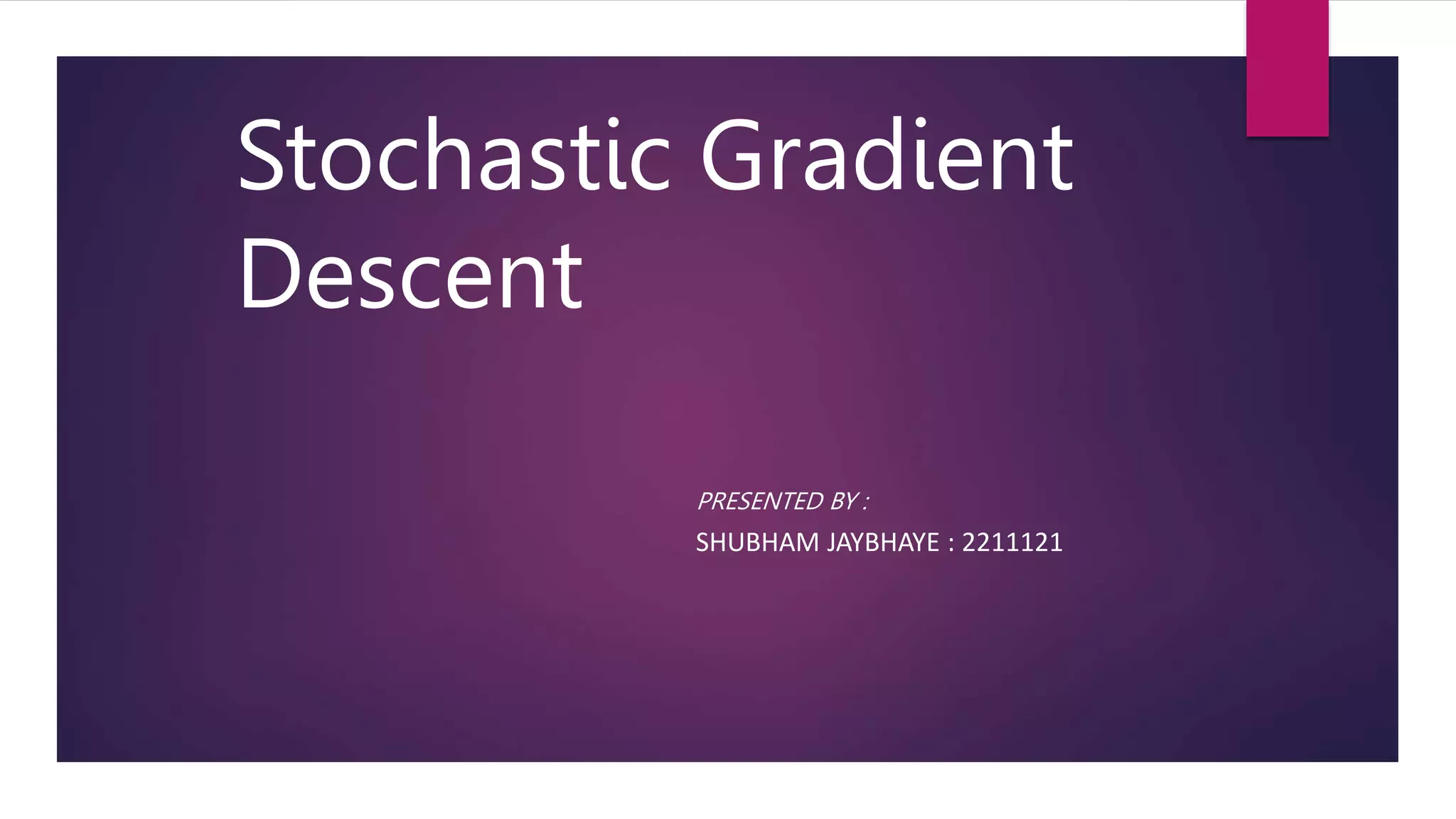 Stochastic Gradient Descent

PRESENTED BY :

SHUBHAM JAYBHAYE : 2211121